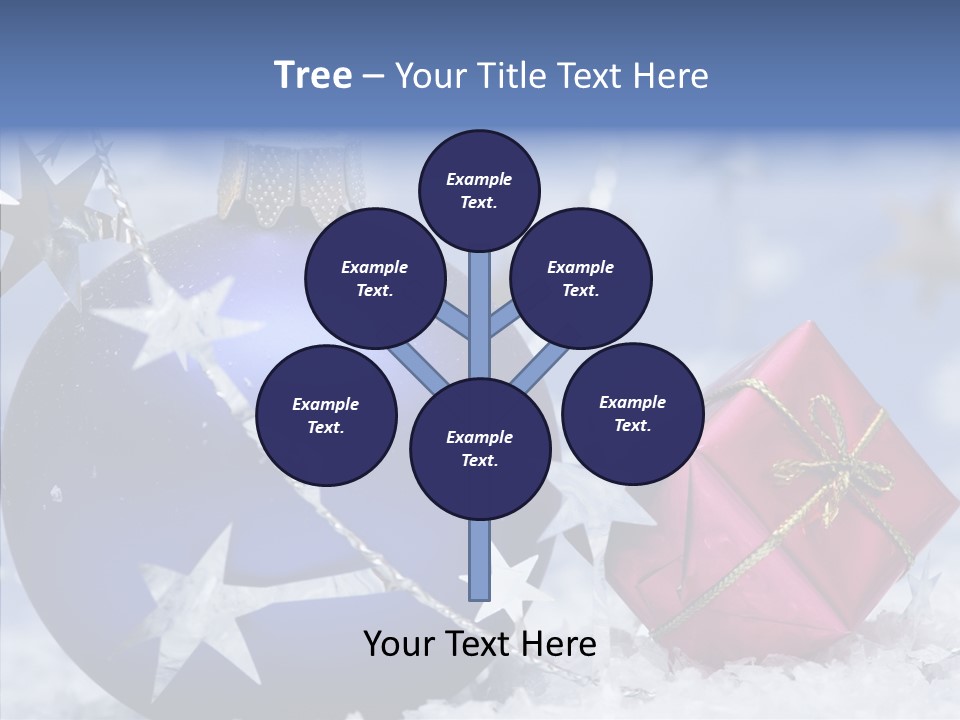 Tree – Your Title Text Here

Example Text.

Example Text.

Example Text.

Example Text.

Example Text.

Example Text.

Your Text Here